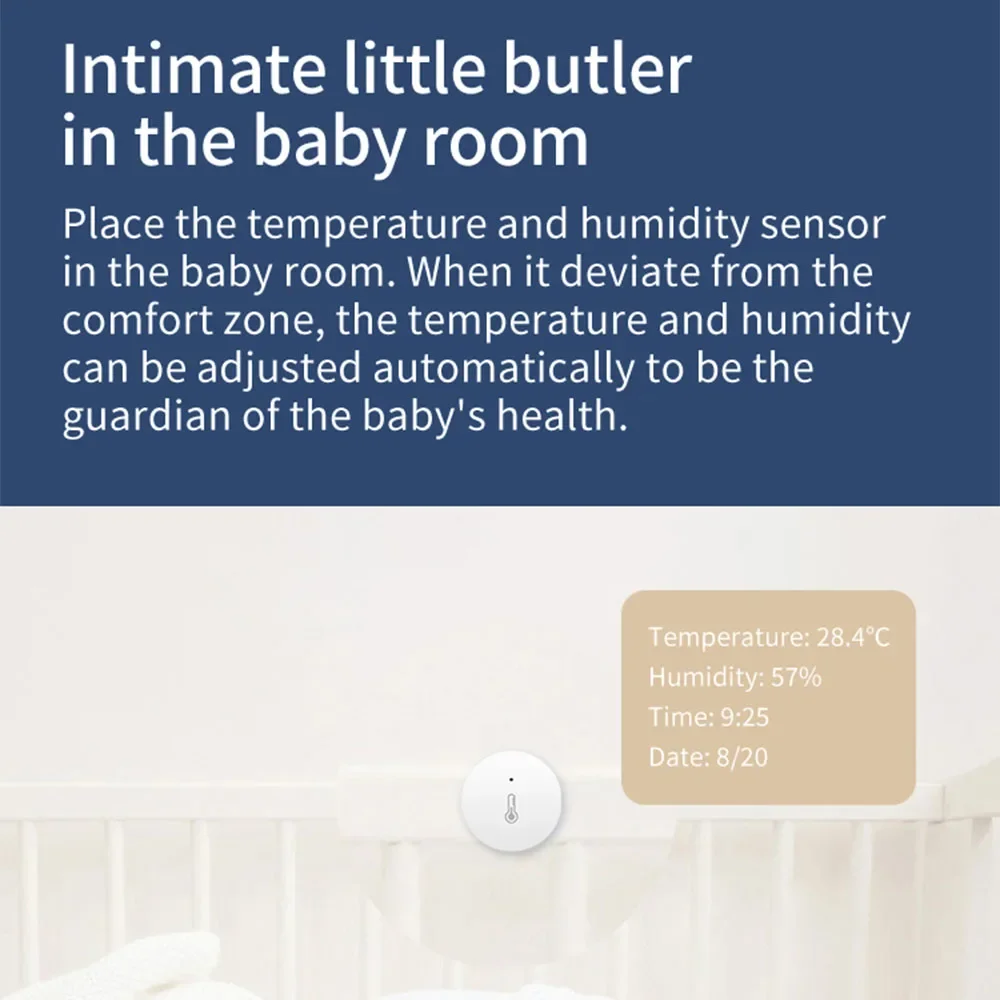 Intimate little butler in the baby room

Place the temperature and humidity sensor in the baby room. When it deviate from the comfort zone, the temperature and humidity can be adjusted automatically to be the guardian of the baby's health.

Temperature: 28.4°C
Humidity: 57%
Time: 9:25
Date: 8/20